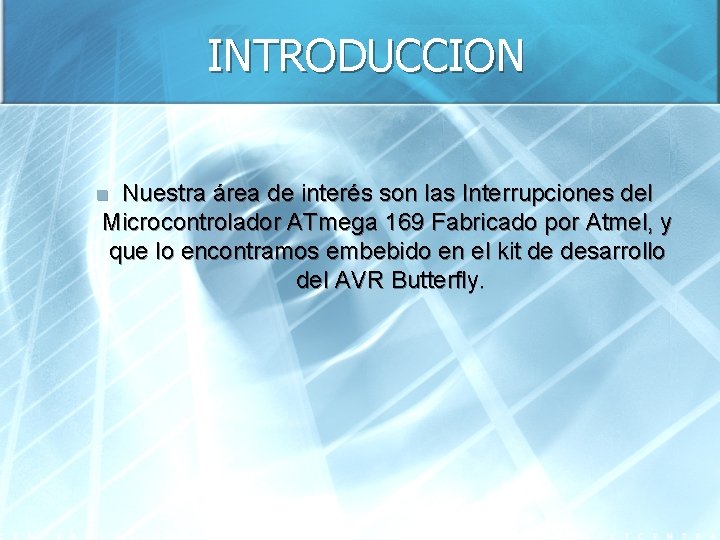 INTRODUCCION

Nuestra área de interés son las Interrupciones del Microcontrolador ATmega 169 Fabricado por Atmel, y que lo encontramos embebido en el kit de desarrollo del AVR Butterfly.